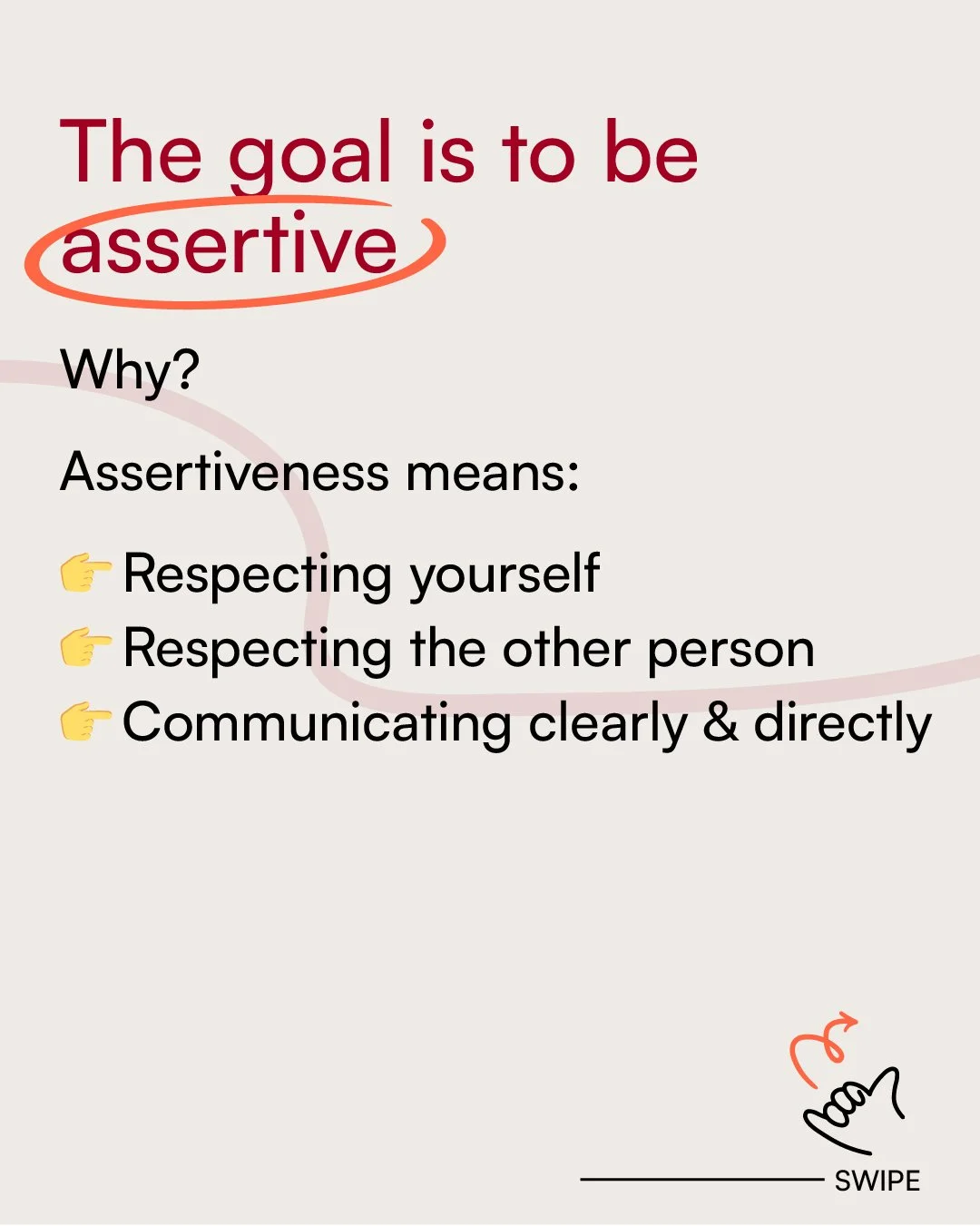 The goal is to be assertive

Why?

Assertiveness means:

👉 Respecting yourself
👉 Respecting the other person
👉 Communicating clearly & directly

SWIPE